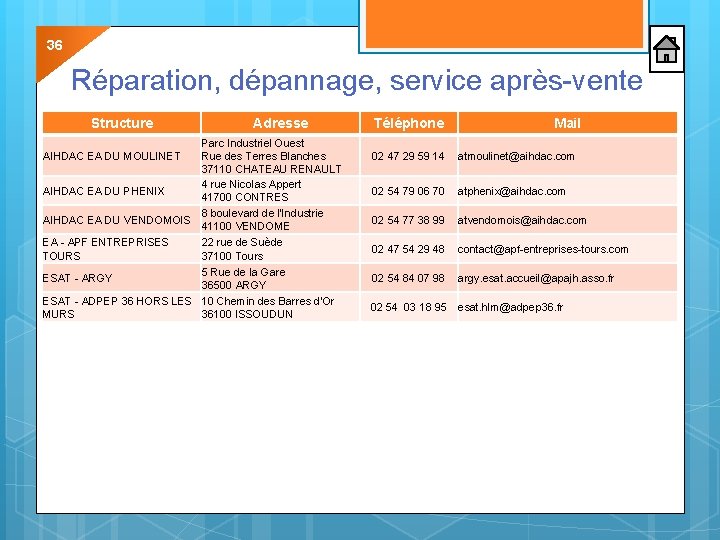 36

Réparation, dépannage, service après-vente

| Structure | Adresse | Téléphone | Mail |
|---|---|---|---|
| AIHDAC EA DU MOULINET | Parc Industriel Ouest Rue des Terres Blanches 37110 CHATEAU RENAULT | 02 47 29 59 14 | atmoulinet@aihdac.com |
| AIHDAC EA DU PHENIX | 4 rue Nicolas Appert 41700 CONTRES | 02 54 79 06 70 | atphenix@aihdac.com |
| AIHDAC EA DU VENDOMOIS | 8 boulevard de l'Industrie 41100 VENDOME | 02 54 77 38 99 | atvendomois@aihdac.com |
| EA - APF ENTREPRISES TOURS | 22 rue de Suède 37100 Tours | 02 47 54 29 48 | contact@apf-entreprises-tours.com |
| ESAT - ARGY | 5 Rue de la Gare 36500 ARGY | 02 54 84 07 98 | argy.esat.accueil@apajh.asso.fr |
| ESAT - ADPEP 36 HORS LES MURS | 10 Chemin des Barres d'Or 36100 ISSOUDUN | 02 54 03 18 95 | esat.hlm@adpep36.fr |